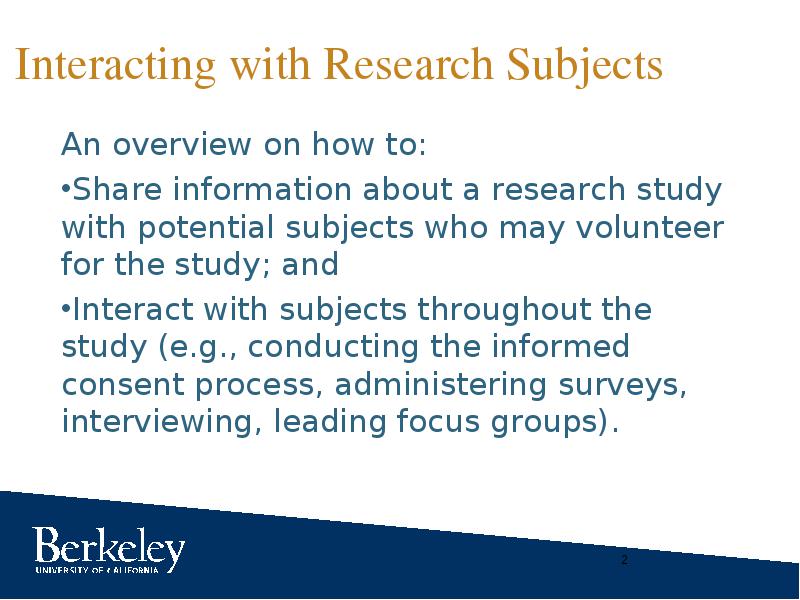 Interacting with Research Subjects

An overview on how to:

•Share information about a research study with potential subjects who may volunteer for the study; and

•Interact with subjects throughout the study (e.g., conducting the informed consent process, administering surveys, interviewing, leading focus groups).

Berkeley
UNIVERSITY OF CALIFORNIA

2